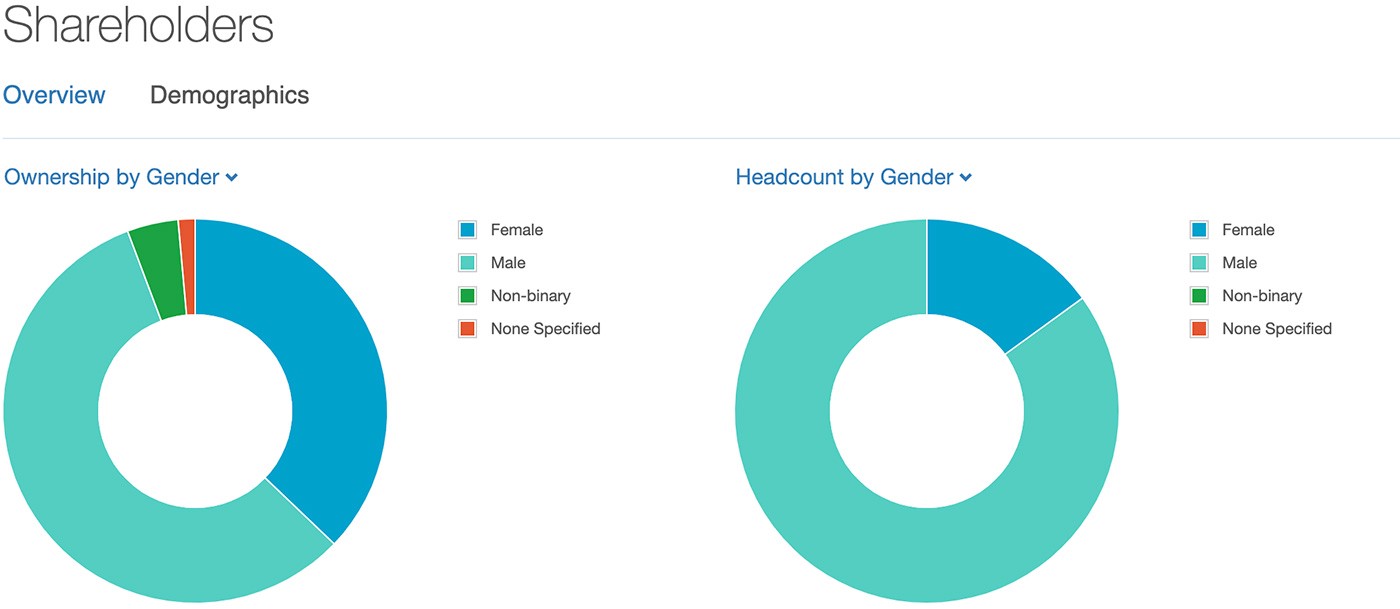 Shareholders

Overview Demographics

Ownership by Gender

Female
Male
Non-binary
None Specified

Headcount by Gender

Female
Male
Non-binary
None Specified